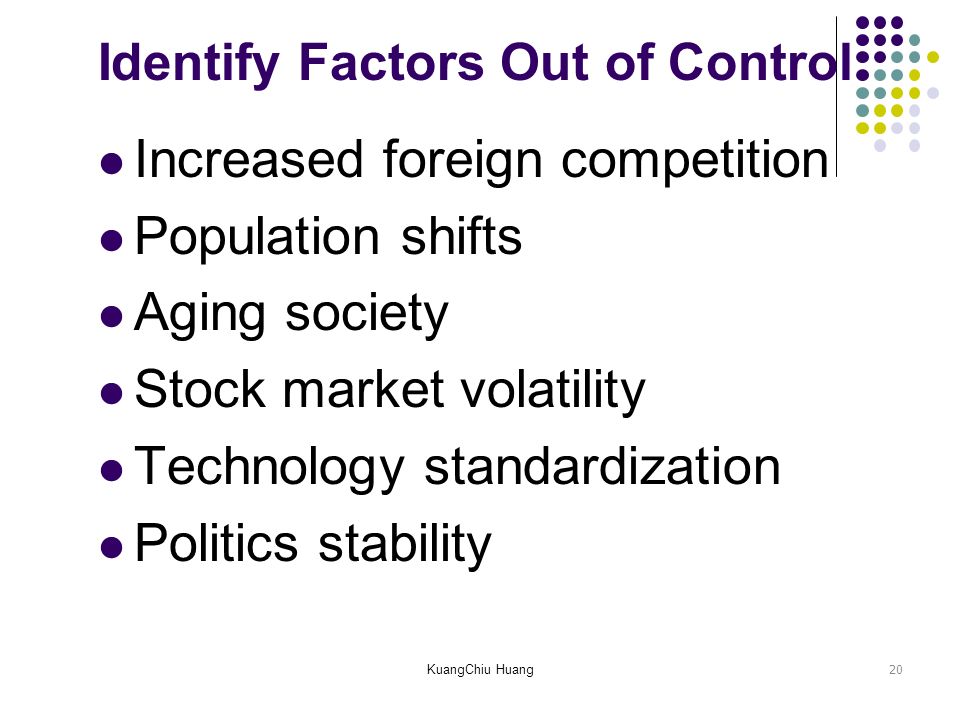 Identify Factors Out of Control

- Increased foreign competition
- Population shifts
- Aging society
- Stock market volatility
- Technology standardization
- Politics stability

KuangChiu Huang

20